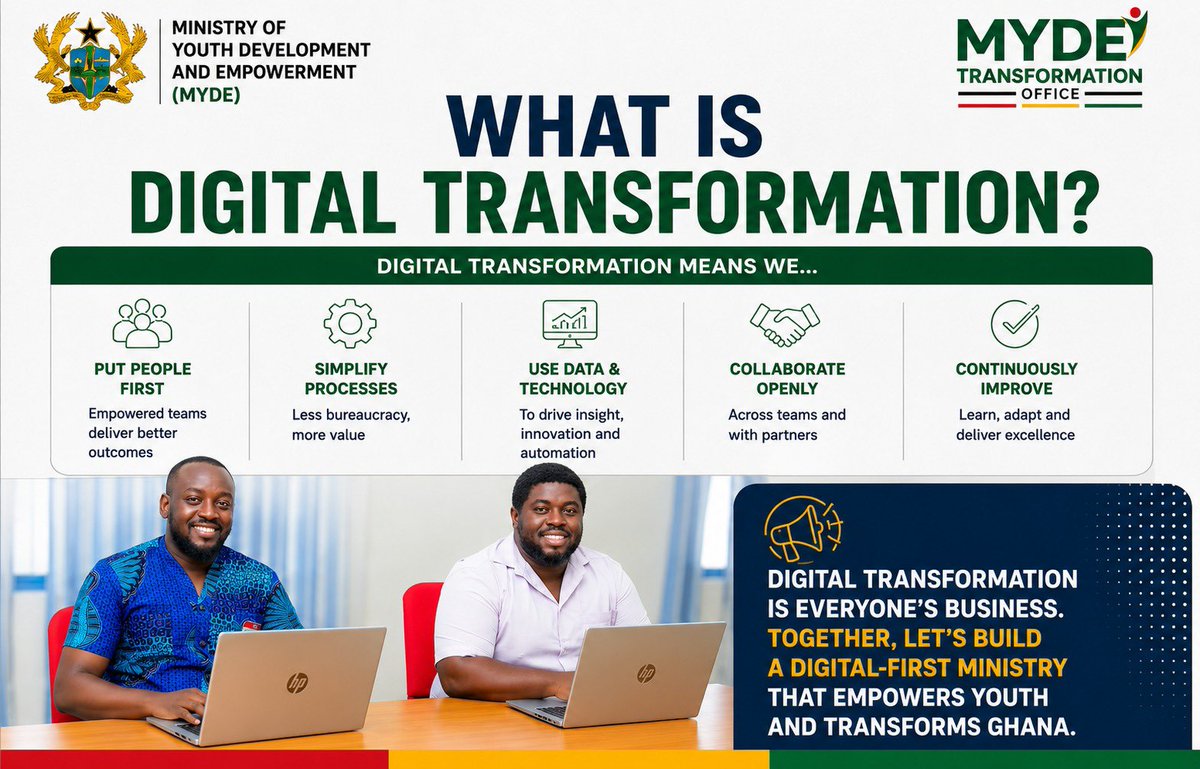 MINISTRY OF
YOUTH DEVELOPMENT
AND EMPOWERMENT
(MYDE)

MYDE
TRANSFORMATION
OFFICE

WHAT IS
DIGITAL TRANSFORMATION?

DIGITAL TRANSFORMATION MEANS WE...

PUT PEOPLE FIRST
Empowered teams deliver better outcomes

SIMPLIFY PROCESSES
Less bureaucracy, more value

USE DATA & TECHNOLOGY
To drive insight, innovation and automation

COLLABORATE OPENLY
Across teams and with partners

CONTINUOUSLY IMPROVE
Learn, adapt and deliver excellence

hp

hp

DIGITAL TRANSFORMATION IS EVERYONE'S BUSINESS. TOGETHER, LET'S BUILD A DIGITAL-FIRST MINISTRY THAT EMPOWERS YOUTH AND TRANSFORMS GHANA.